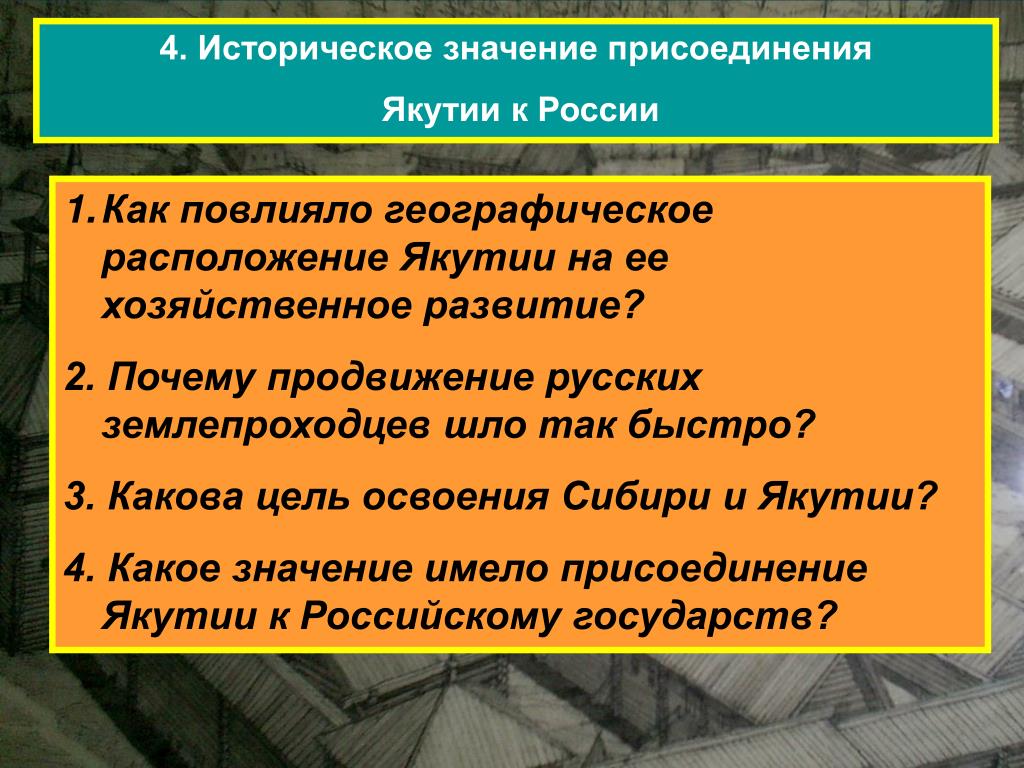 4. Историческое значение присоединения

Якутии к России

1. Как повлияло географическое расположение Якутии на ее хозяйственное развитие?

2. Почему продвижение русских землепроходцев шло так быстро?

3. Какова цель освоения Сибири и Якутии?

4. Какое значение имело присоединение Якутии к Российскому государств?